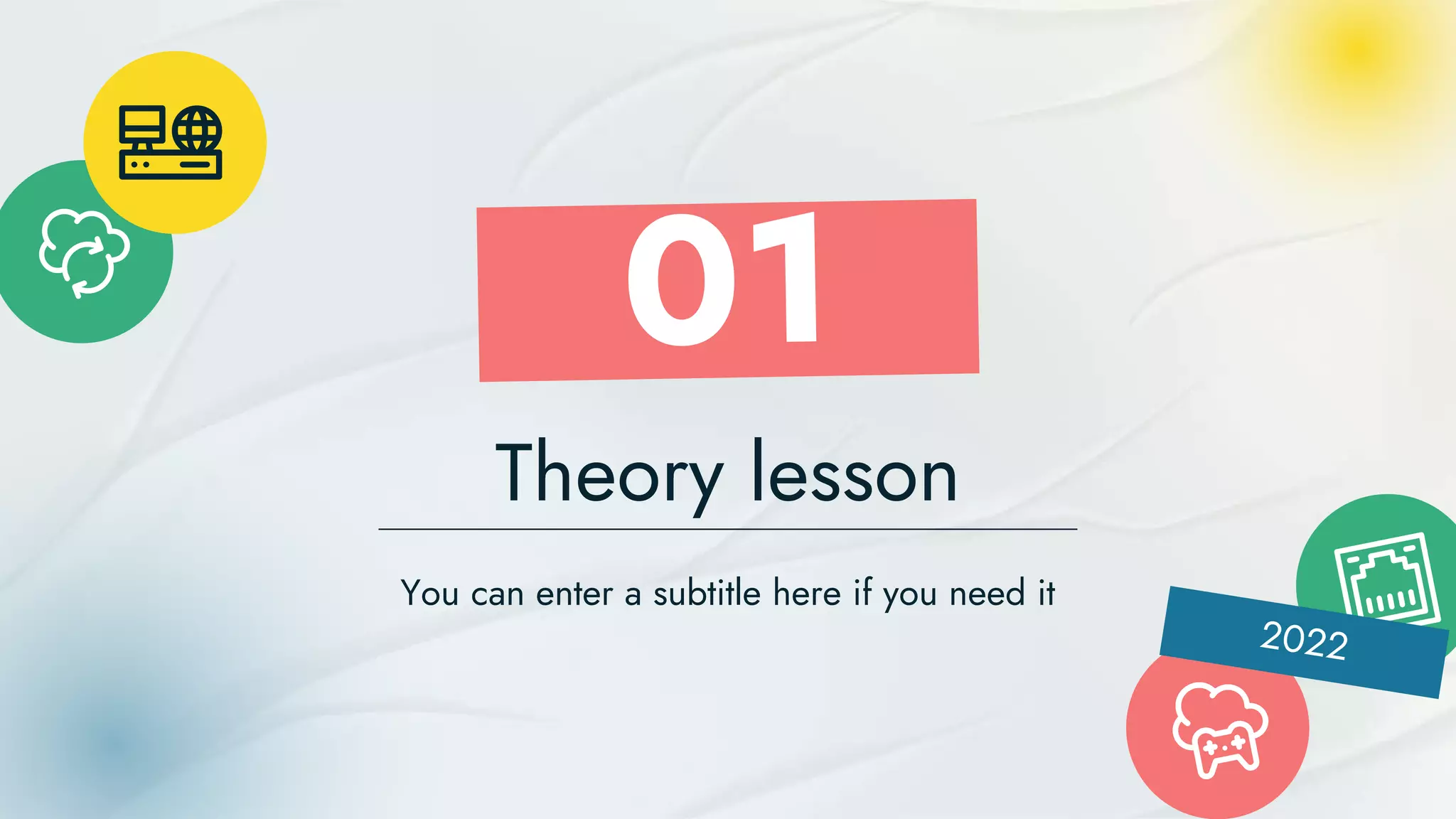 01

Theory lesson

You can enter a subtitle here if you need it

2022